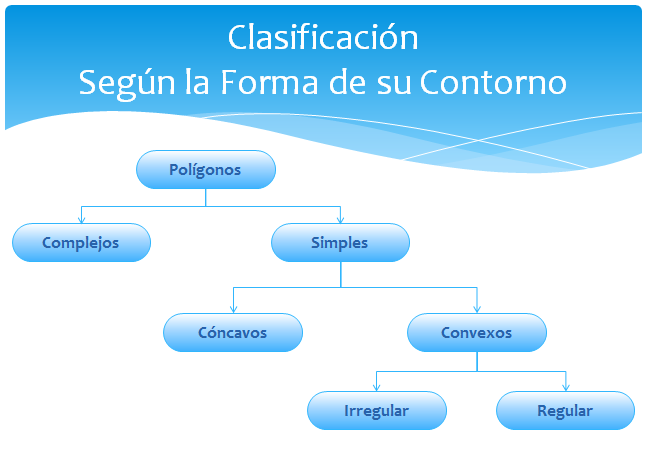 Clasificación
Según la Forma de su Contorno

Polígonos

Complejos

Simples

Cóncavos

Convexos

Irregular

Regular